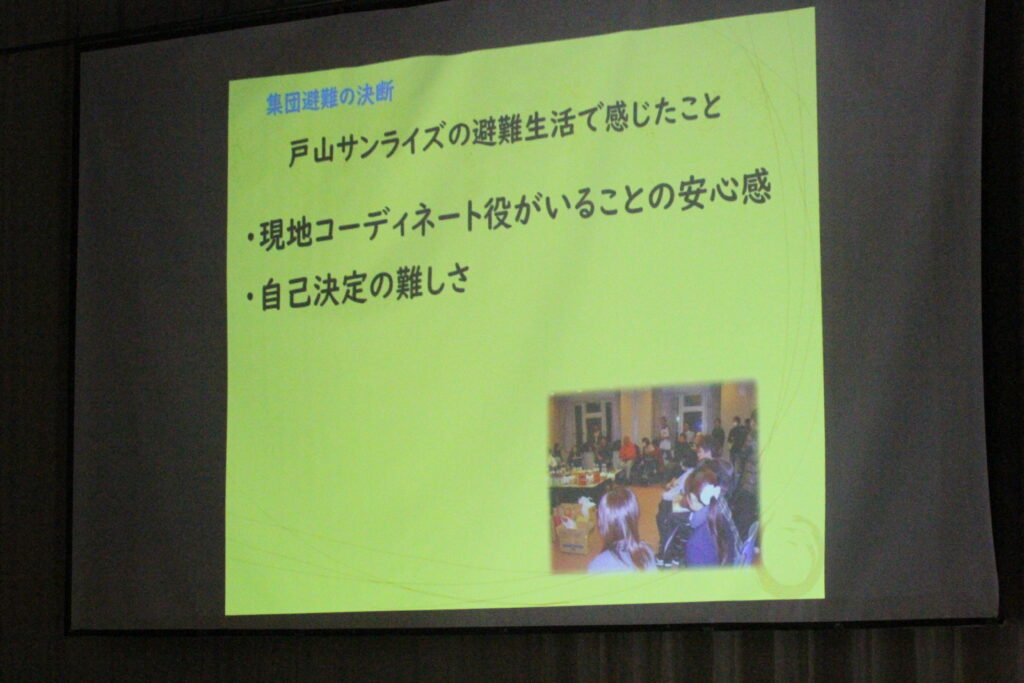 集団避難の決断

戸山サンライズの避難生活で感じたこと

・現地コーディネート役がいることの安心感

・自己決定の難しさ